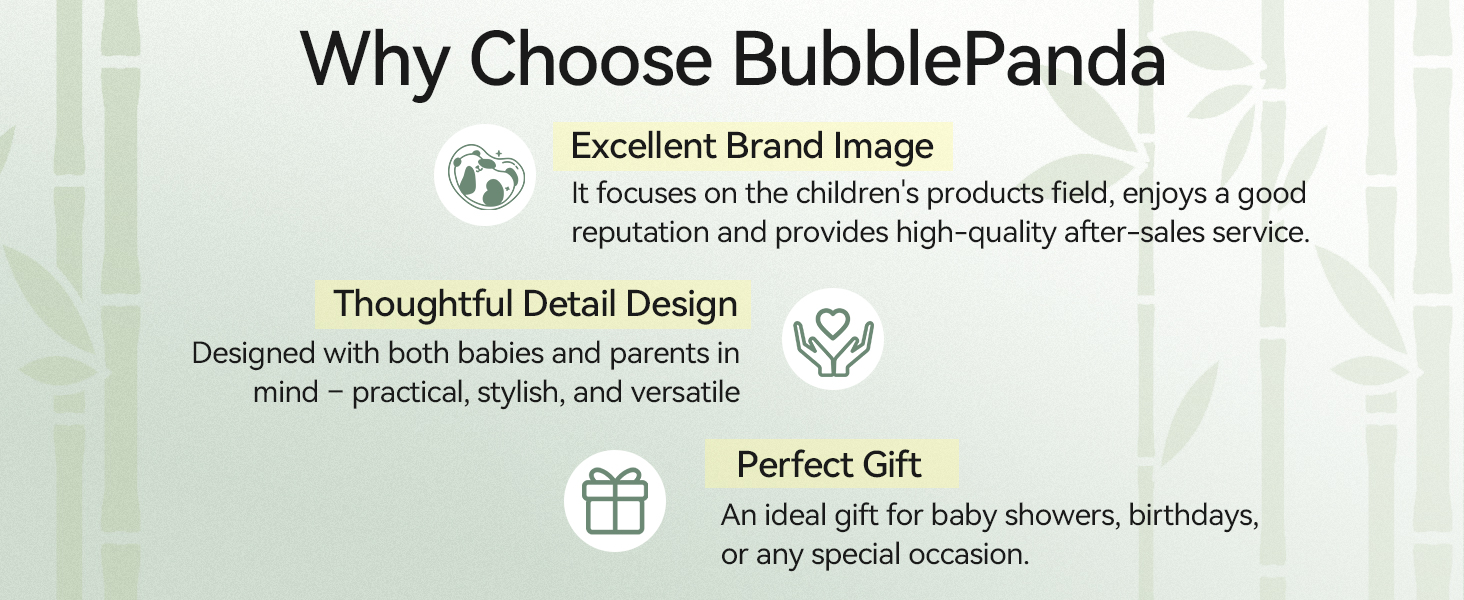 Why Choose BubblePanda

Excellent Brand Image

It focuses on the children's products field, enjoys a good reputation and provides high-quality after-sales service.

Thoughtful Detail Design

Designed with both babies and parents in mind – practical, stylish, and versatile

Perfect Gift

An ideal gift for baby showers, birthdays, or any special occasion.